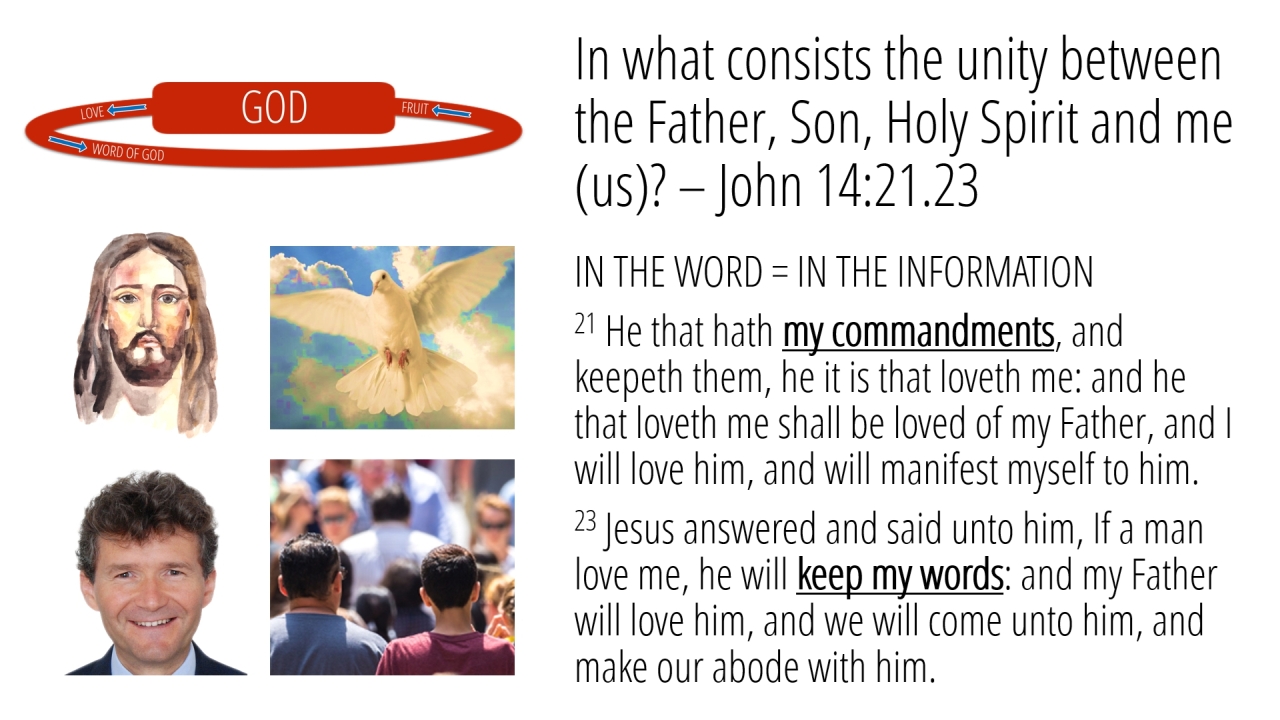 LOVE
GOD
FRUIT
WORD OF GOD

In what consists the unity between the Father, Son, Holy Spirit and me (us)? – John 14:21.23

IN THE WORD = IN THE INFORMATION

$^{21}$ He that hath my commandments, and keepeth them, he it is that loveth me: and he that loveth me shall be loved of my Father, and I will love him, and will manifest myself to him.

$^{23}$ Jesus answered and said unto him, If a man love me, he will keep my words: and my Father will love him, and we will come unto him, and make our abode with him.